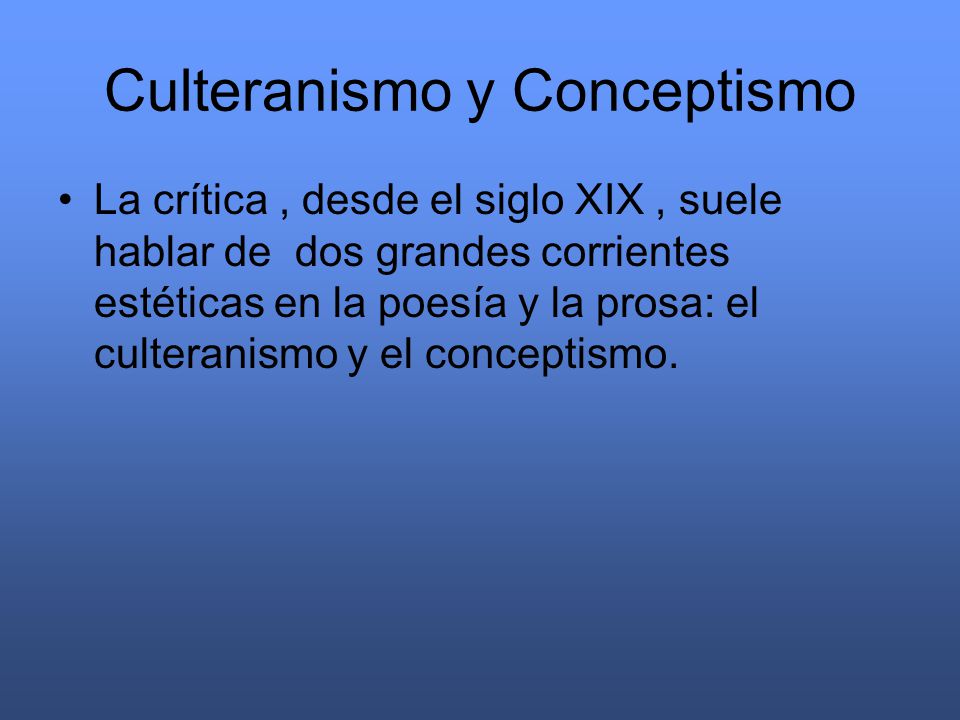 Culteranismo y Conceptismo

• La crítica , desde el siglo XIX , suele hablar de dos grandes corrientes estéticas en la poesía y la prosa: el culteranismo y el conceptismo.